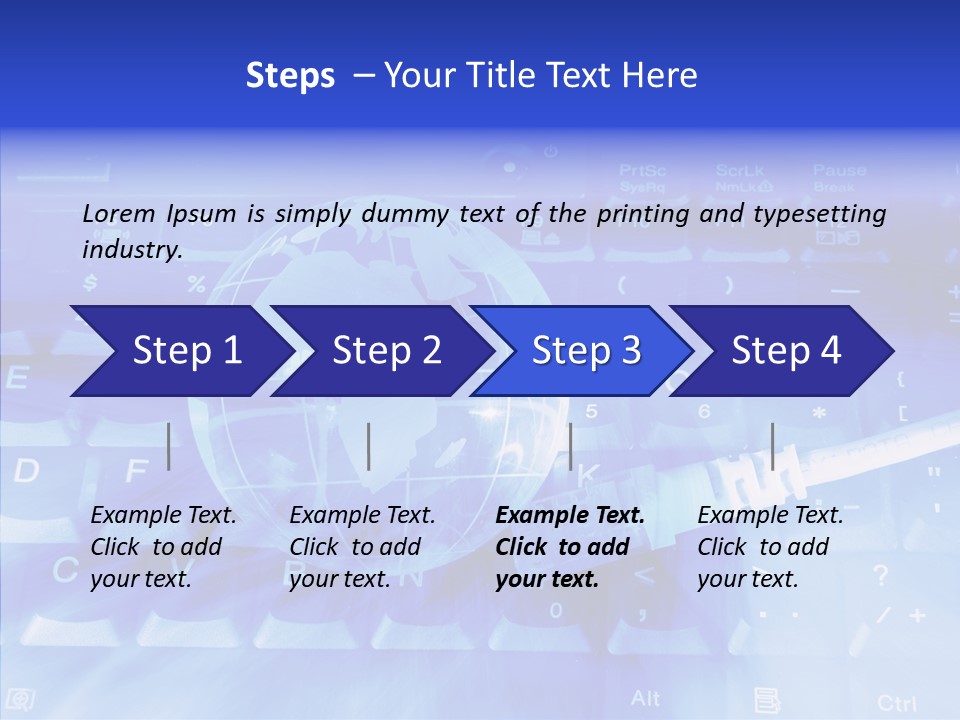 Steps – Your Title Text Here

Lorem Ipsum is simply dummy text of the printing and typesetting industry.

Step 1

Step 2

Step 3

Step 4

Example Text. Click to add your text.

Example Text. Click to add your text.

Example Text. Click to add your text.

Example Text. Click to add your text.